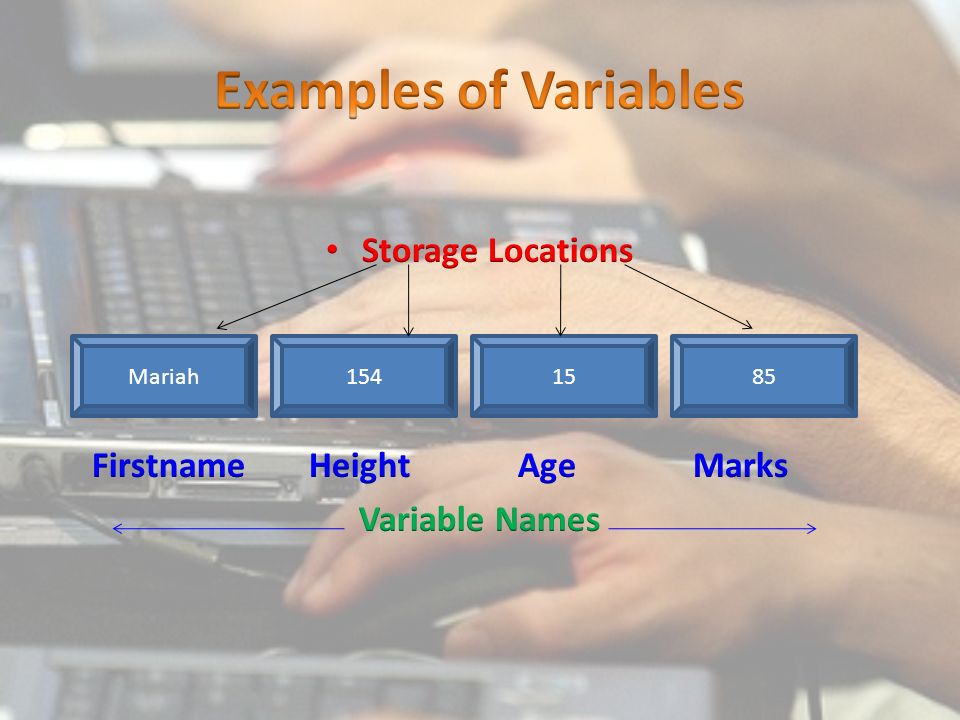 Examples of Variables

• Storage Locations

Mariah

154

15

85

Firstname Height Age Marks

Variable Names